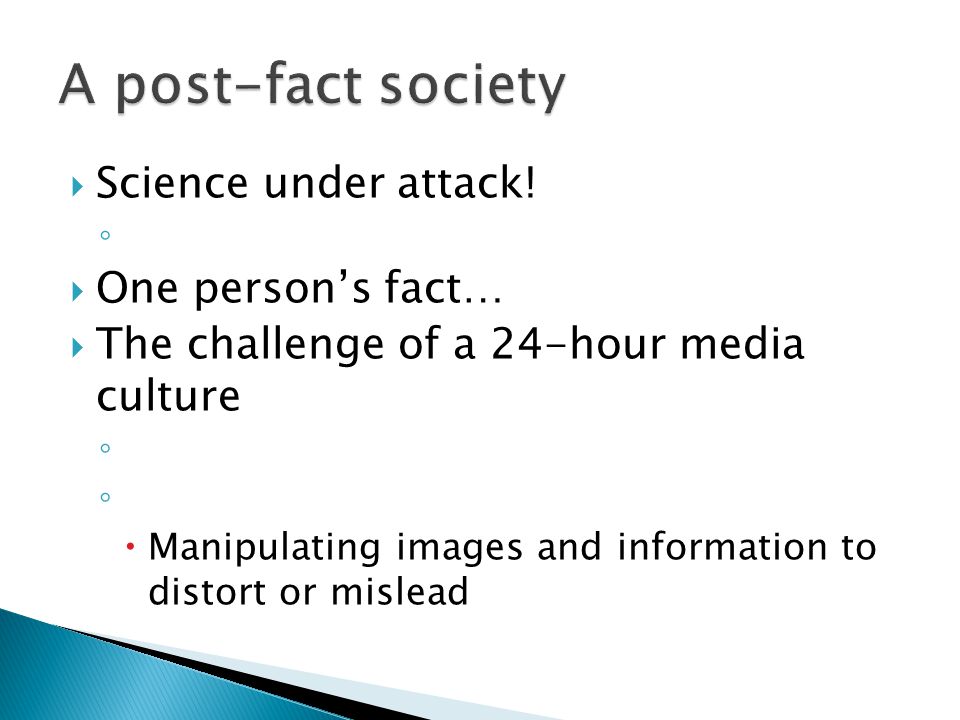 A post-fact society

Science under attack!

One person's fact…

The challenge of a 24-hour media culture

Manipulating images and information to distort or mislead